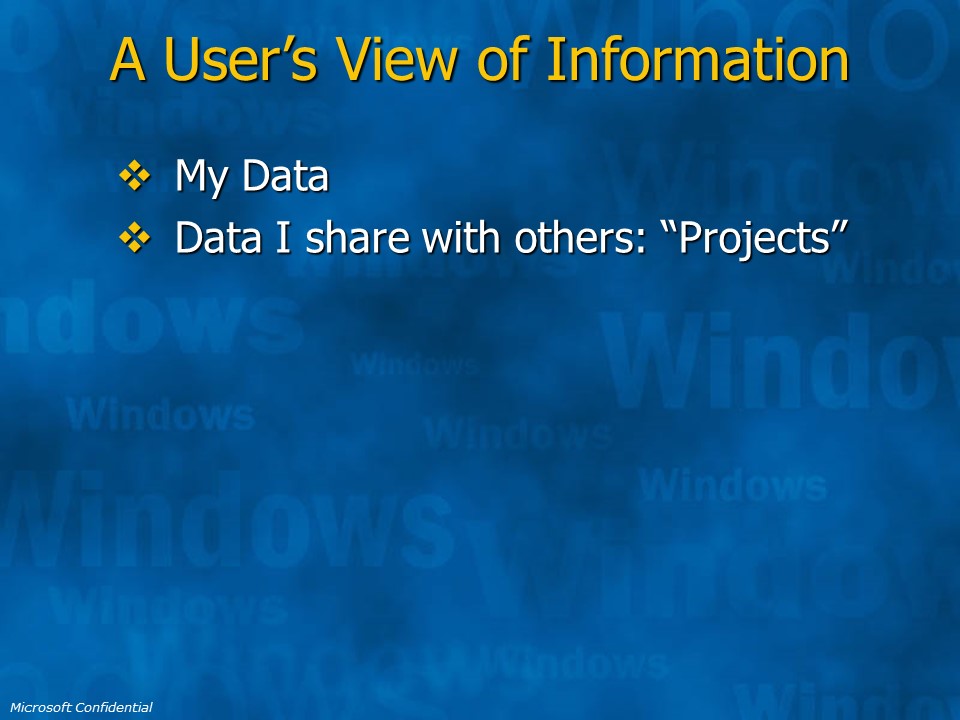 A User’s View of Information

❖ My Data
❖ Data I share with others: “Projects”

Microsoft Confidential